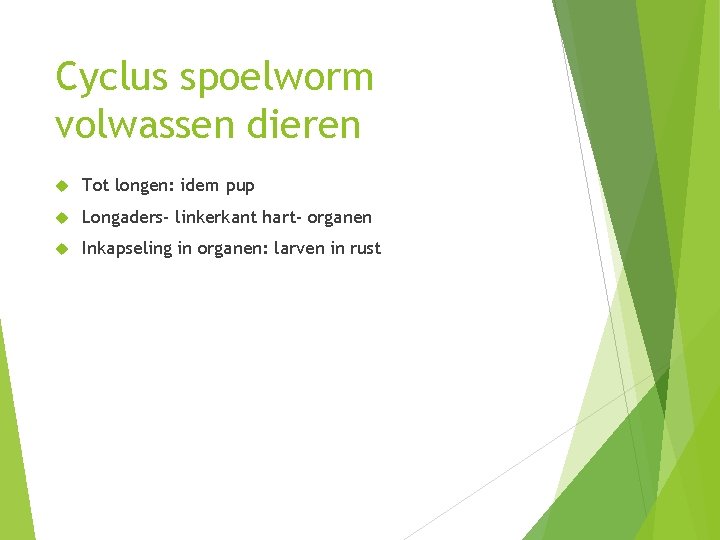 Cyclus spoelworm volwassen dieren

Tot longen: idem pup

Longaders- linkerkant hart- organen

Inkapseling in organen: larven in rust